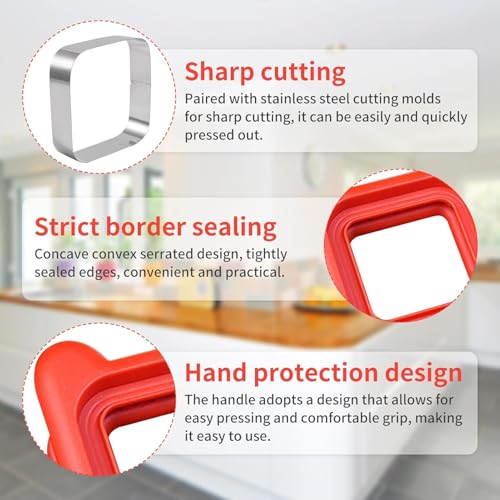 Sharp cutting
Paired with stainless steel cutting molds for sharp cutting, it can be easily and quickly pressed out.

Strict border sealing
Concave convex serrated design, tightly sealed edges, convenient and practical.

Hand protection design
The handle adopts a design that allows for easy pressing and comfortable grip, making it easy to use.